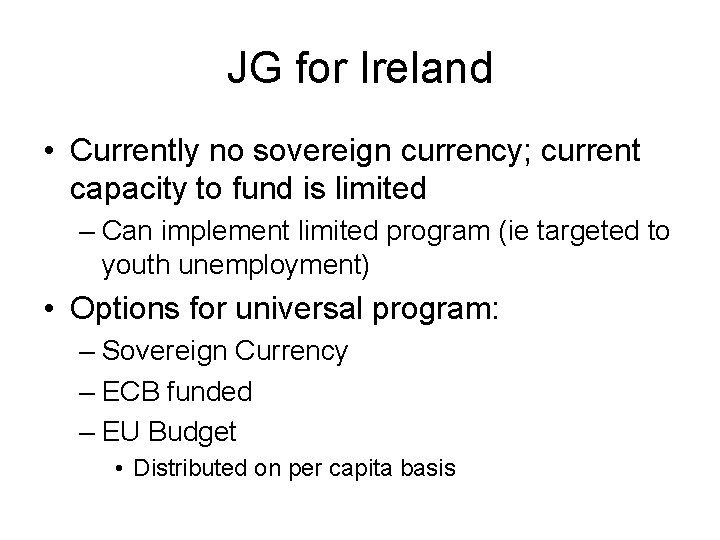 JG for Ireland

• Currently no sovereign currency; current capacity to fund is limited
– Can implement limited program (ie targeted to youth unemployment)
• Options for universal program:
– Sovereign Currency
– ECB funded
– EU Budget
• Distributed on per capita basis